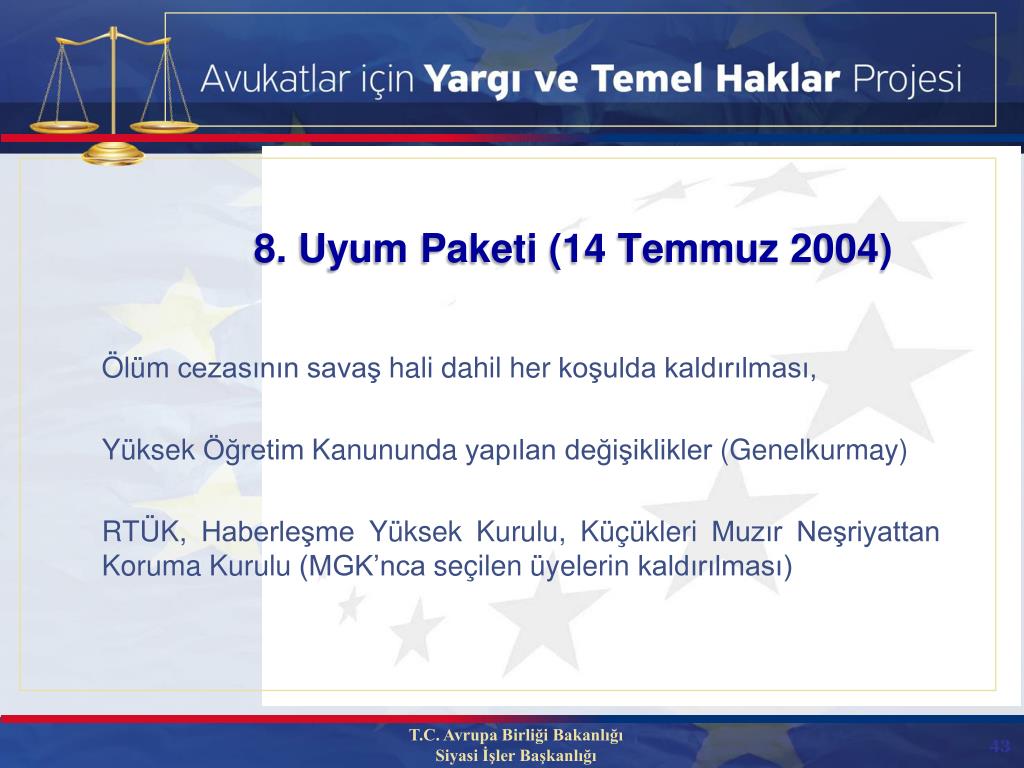 Avukatlar için Yargı ve Temel Haklar Projesi

8. Uyum Paketi (14 Temmuz 2004)

Ölüm cezasının savaş hali dahil her koşulda kaldırılması,

Yüksek Öğretim Kanununda yapılan değişiklikler (Genelkurmay)

RTÜK, Haberleşme Yüksek Kurulu, Küçükleri Muzır Neşriyattan Koruma Kurulu (MGK'nca seçilen üyelerin kaldırılması)

T.C. Avrupa Birliği Bakanlığı
Siyasi İşler Başkanlığı

43